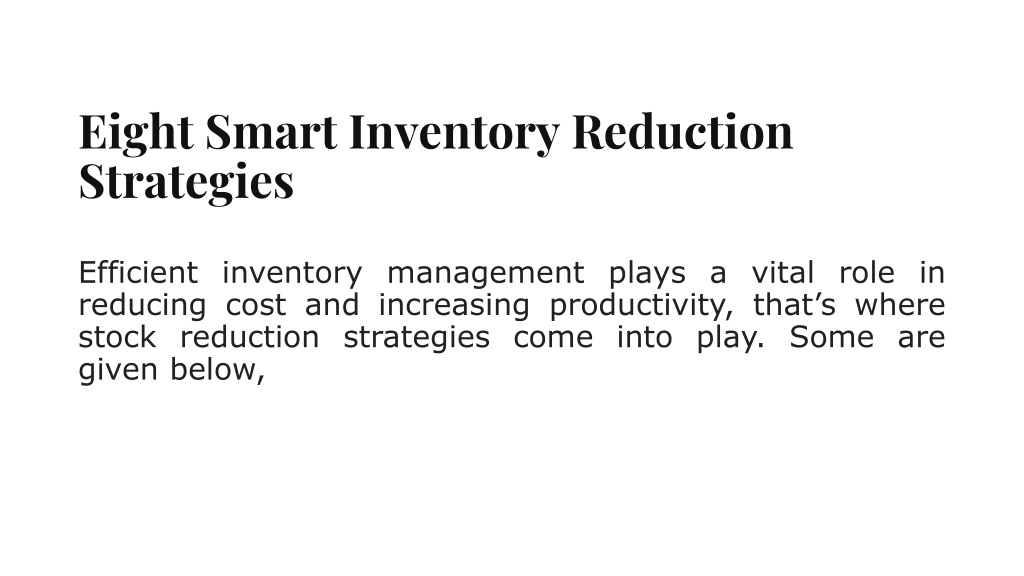 Eight Smart Inventory Reduction Strategies

Efficient inventory management plays a vital role in reducing cost and increasing productivity, that’s where stock reduction strategies come into play. Some are given below,